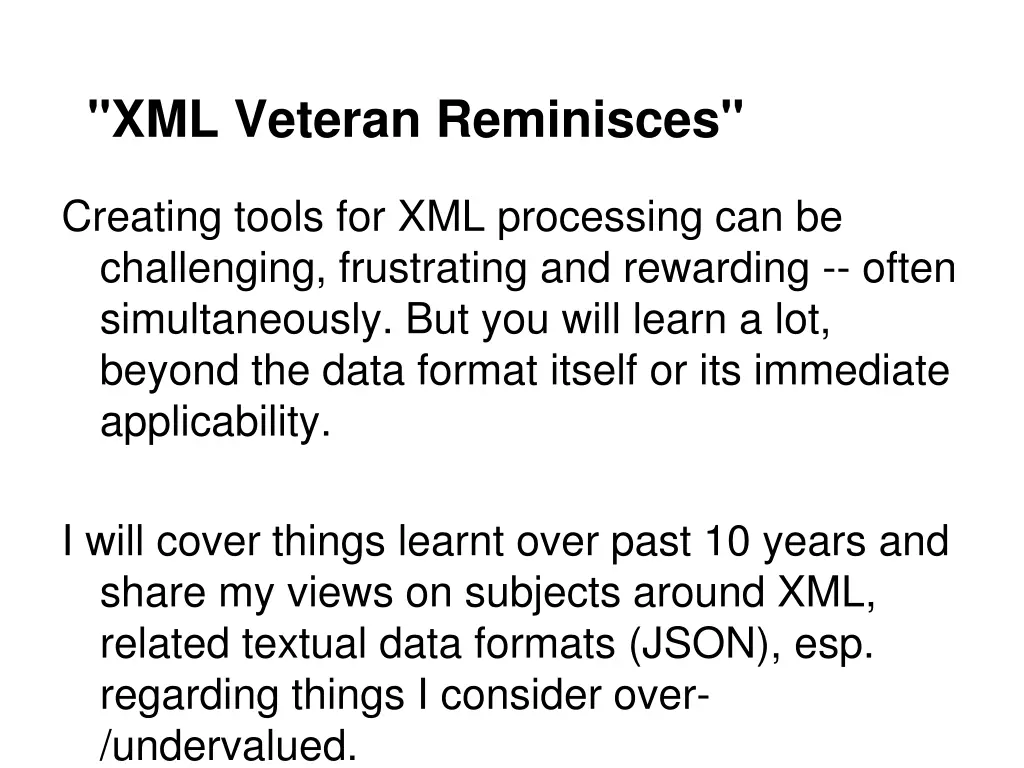 "XML Veteran Reminisces"

Creating tools for XML processing can be challenging, frustrating and rewarding -- often simultaneously. But you will learn a lot, beyond the data format itself or its immediate applicability.

I will cover things learnt over past 10 years and share my views on subjects around XML, related textual data formats (JSON), esp. regarding things I consider over-/undervalued.